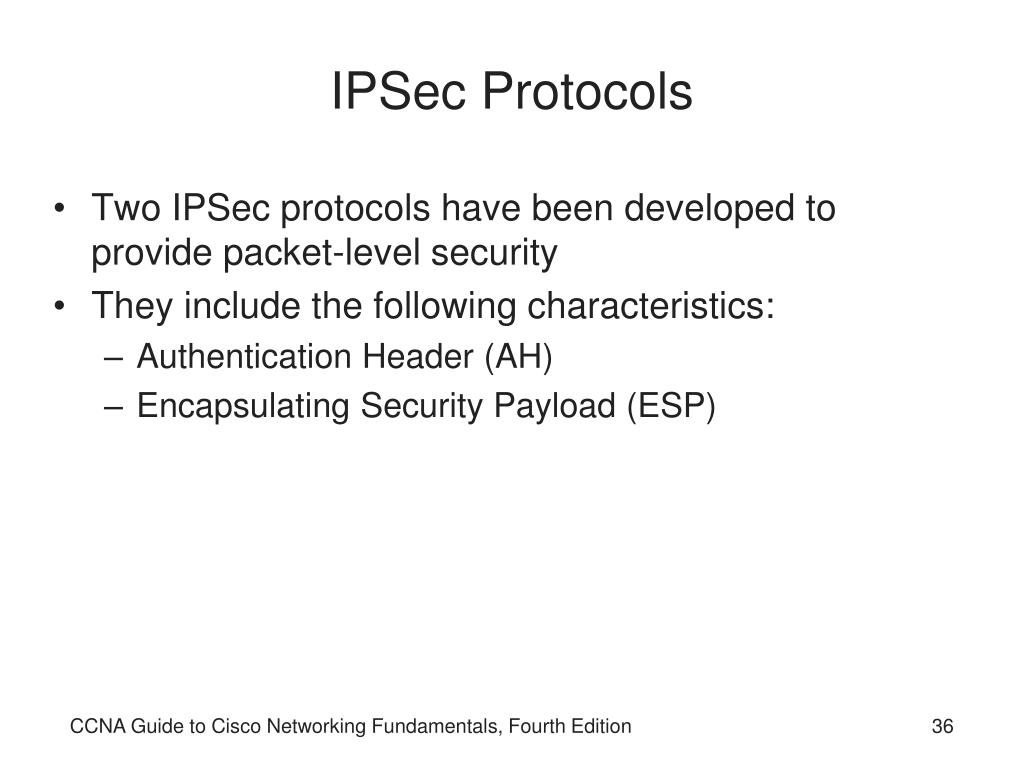 IPSec Protocols

• Two IPSec protocols have been developed to provide packet-level security
• They include the following characteristics:
– Authentication Header (AH)
– Encapsulating Security Payload (ESP)

CCNA Guide to Cisco Networking Fundamentals, Fourth Edition

36